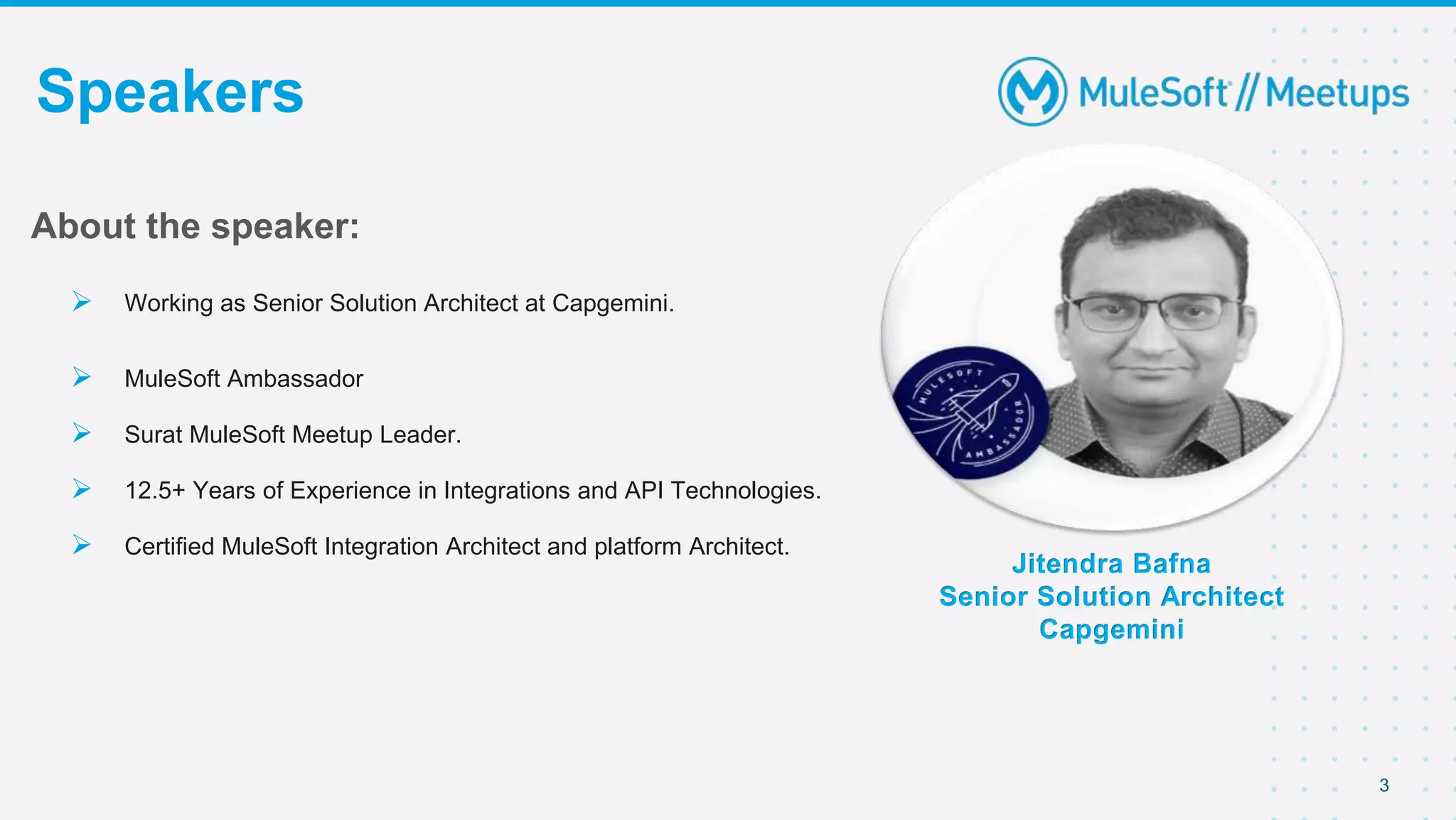 Speakers

MuleSoft // Meetups

About the speaker:

➢ Working as Senior Solution Architect at Capgemini.

➢ MuleSoft Ambassador

➢ Surat MuleSoft Meetup Leader.

➢ 12.5+ Years of Experience in Integrations and API Technologies.

➢ Certified MuleSoft Integration Architect and platform Architect.

MULESOFT AMBASSADOR

Jitendra Bafna
Senior Solution Architect
Capgemini

3